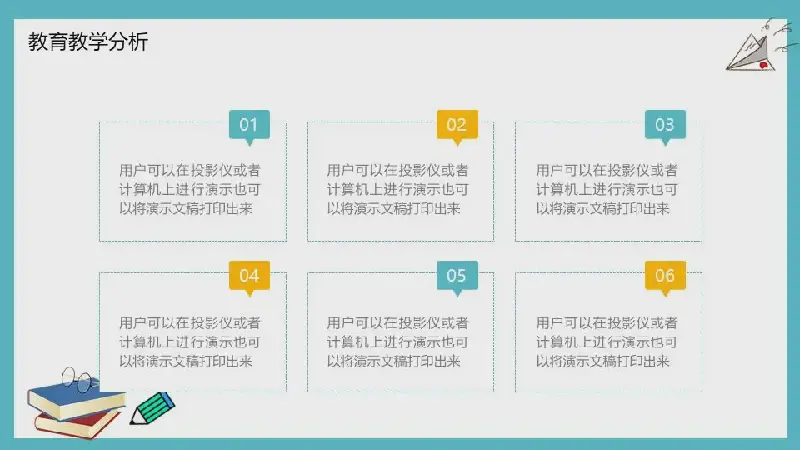 教育教学分析

01
用户可以在投影仪或者计算机上进行演示也可以将演示文稿打印出来

02
用户可以在投影仪或者计算机上进行演示也可以将演示文稿打印出来

03
用户可以在投影仪或者计算机上进行演示也可以将演示文稿打印出来

04
用户可以在投影仪或者计算机上进行演示也可以将演示文稿打印出来

05
用户可以在投影仪或者计算机上进行演示也可以将演示文稿打印出来

06
用户可以在投影仪或者计算机上进行演示也可以将演示文稿打印出来